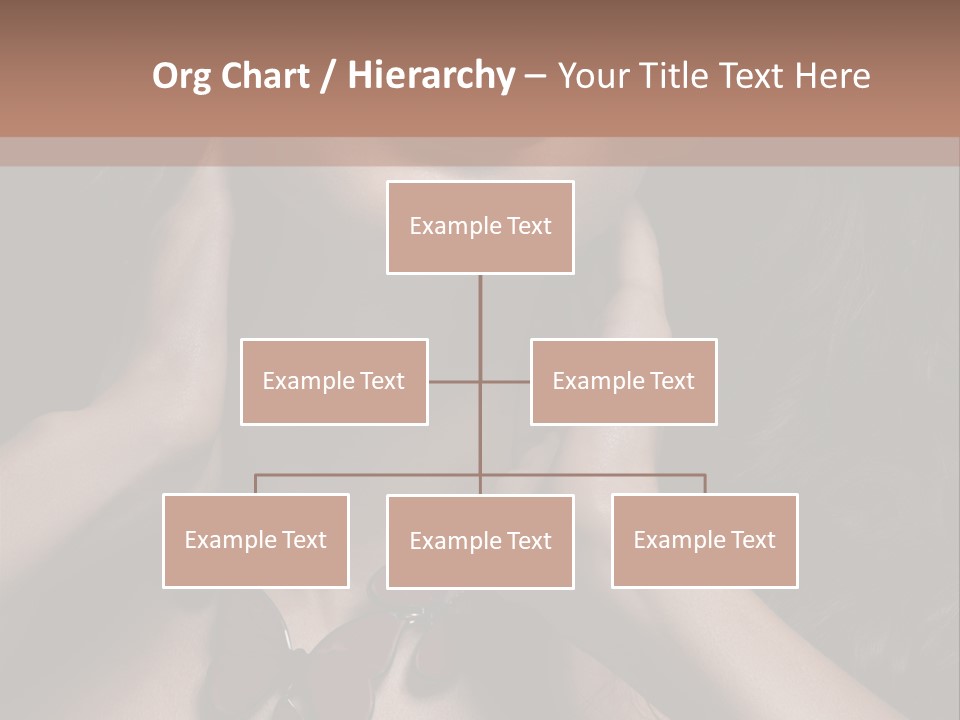 Org Chart / Hierarchy – Your Title Text Here

Example Text

Example Text

Example Text

Example Text

Example Text

Example Text